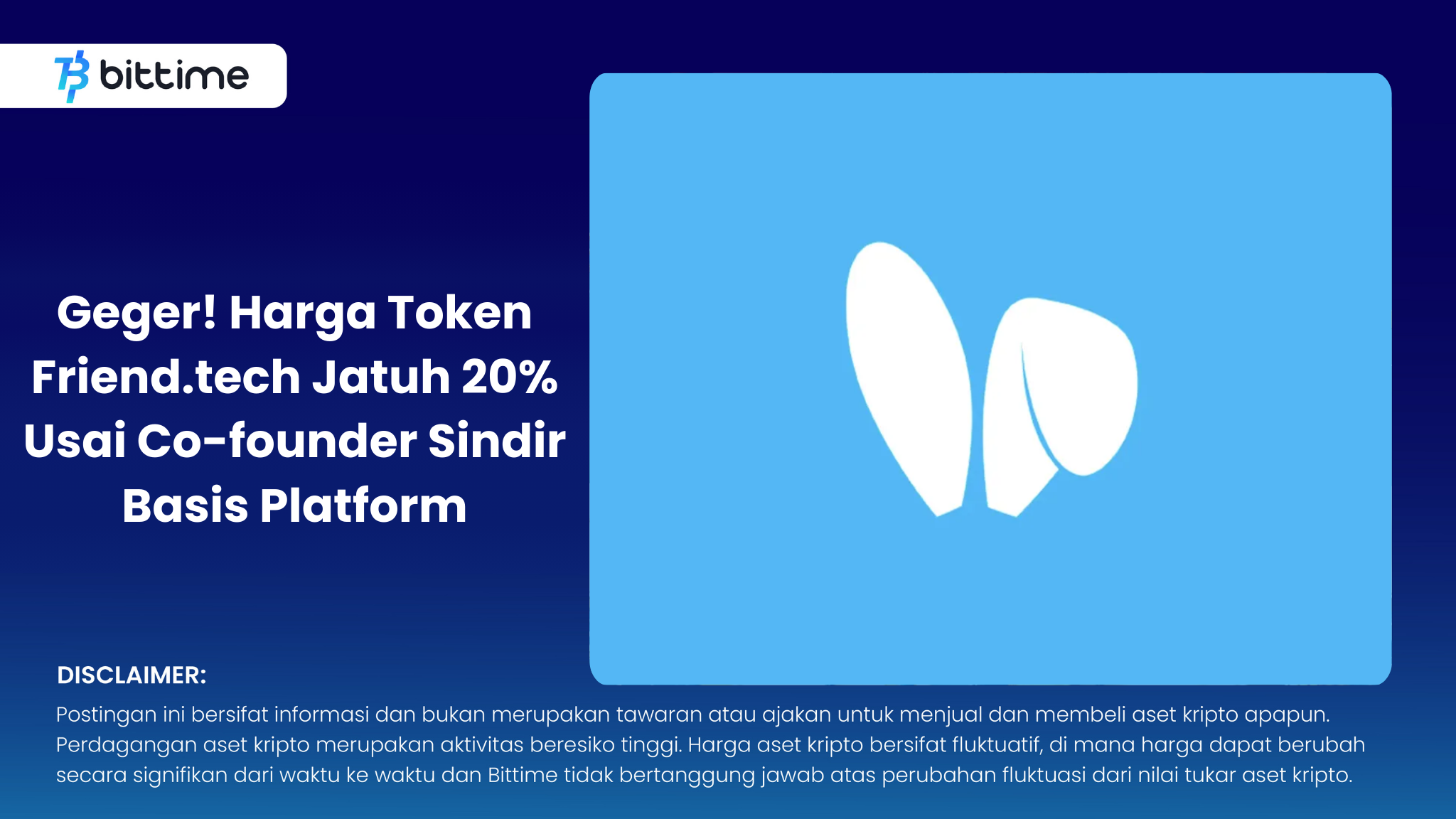 bittime

Geger! Harga Token Friend.tech Jatuh 20% Usai Co-founder Sindir Basis Platform

DISCLAIMER:
Postingan ini bersifat informasi dan bukan merupakan tawaran atau ajakan untuk menjual dan membeli aset kripto apapun. Perdagangan aset kripto merupakan aktivitas beresiko tinggi. Harga aset kripto bersifat fluktuatif, di mana harga dapat berubah secara signifikan dari waktu ke waktu dan Bittime tidak bertanggung jawab atas perubahan fluktuasi dari nilai tukar aset kripto.